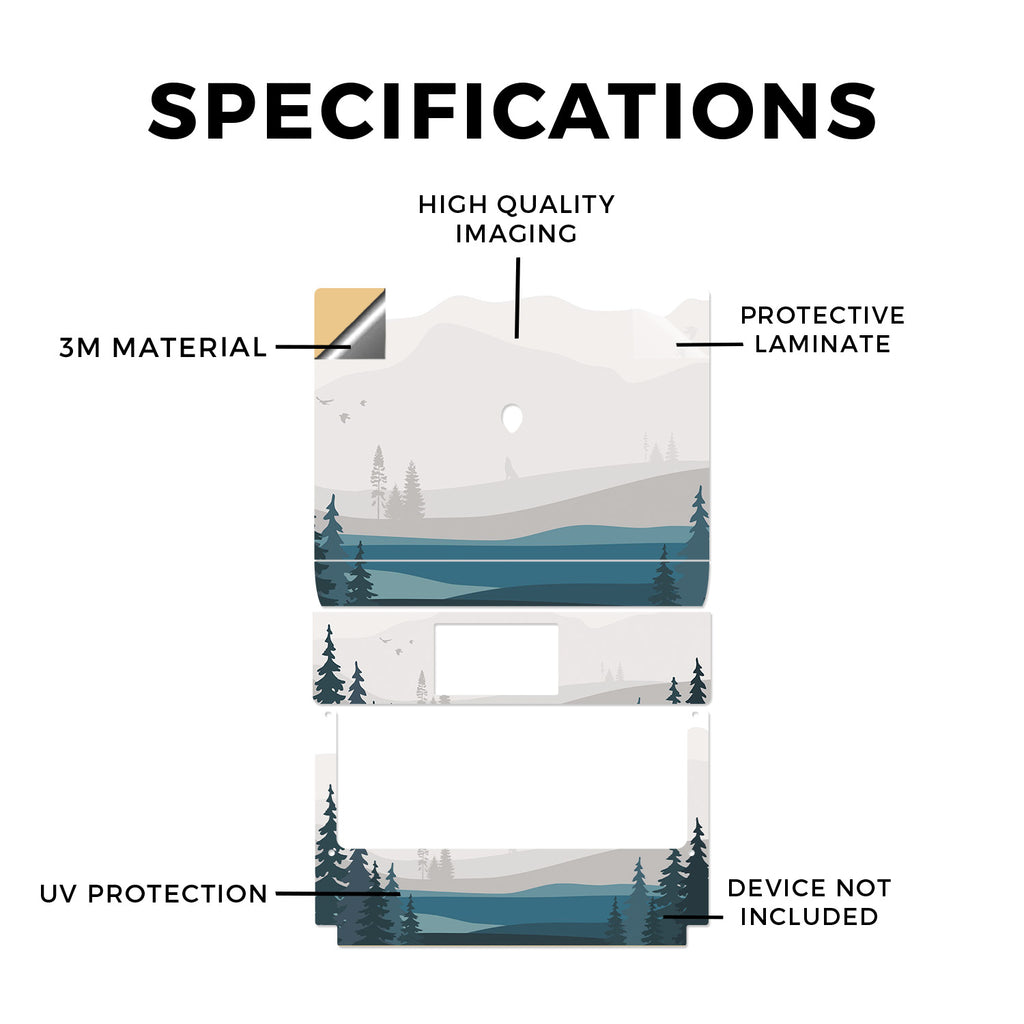 SPECIFICATIONS

HIGH QUALITY IMAGING

3M MATERIAL

PROTECTIVE LAMINATE

UV PROTECTION

DEVICE NOT INCLUDED